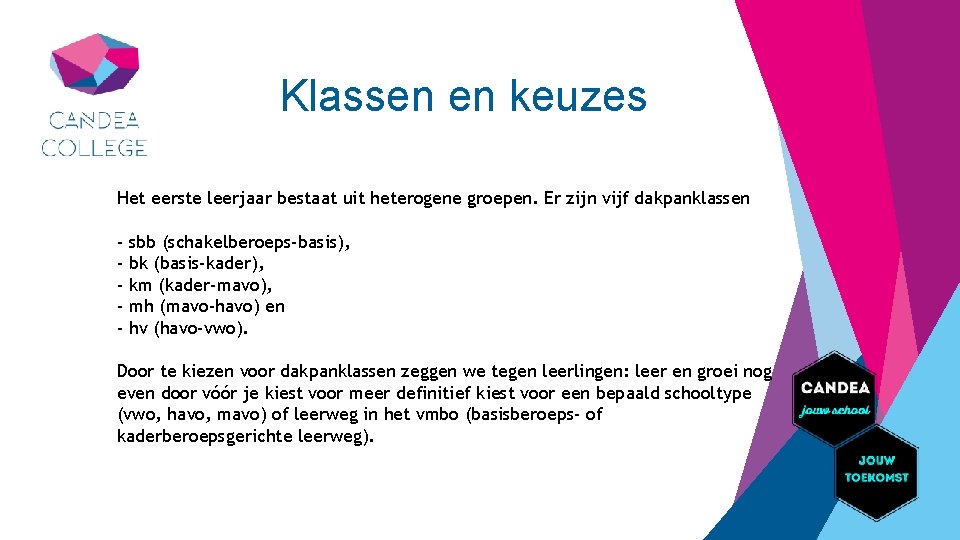 CANDEA COLLEGE

Klassen en keuzes

Het eerste leerjaar bestaat uit heterogene groepen. Er zijn vijf dakpanklassen

- sbb (schakelberoeps-basis),
- bk (basis-kader),
- km (kader-mavo),
- mh (mavo-havo) en
- hv (havo-vwo).

Door te kiezen voor dakpanklassen zeggen we tegen leerlingen: leer en groei nog even door vóór je kiest voor meer definitief kiest voor een bepaald schooltype (vwo, havo, mavo) of leerweg in het vmbo (basisberoeps- of kaderberoepsgerichte leerweg).

CANDEA jouw school

JOUW TOEKOMST